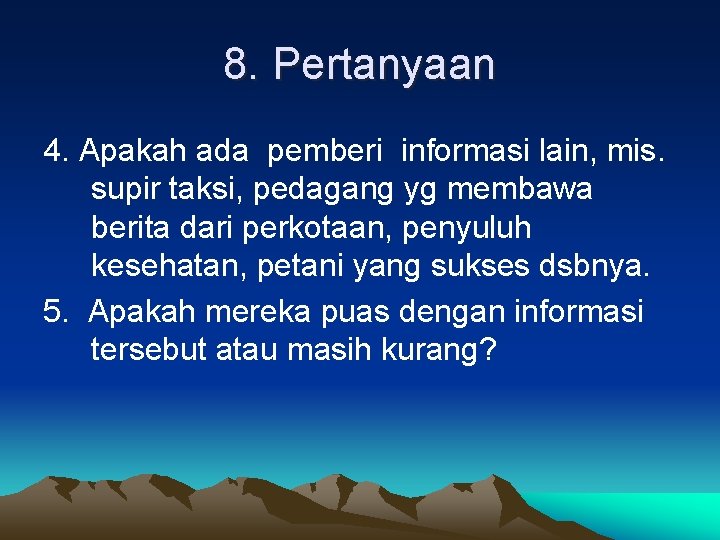 8. Pertanyaan

4. Apakah ada pemberi informasi lain, mis. supir taksi, pedagang yg membawa berita dari perkotaan, penyuluh kesehatan, petani yang sukses dsbnya.

5. Apakah mereka puas dengan informasi tersebut atau masih kurang?